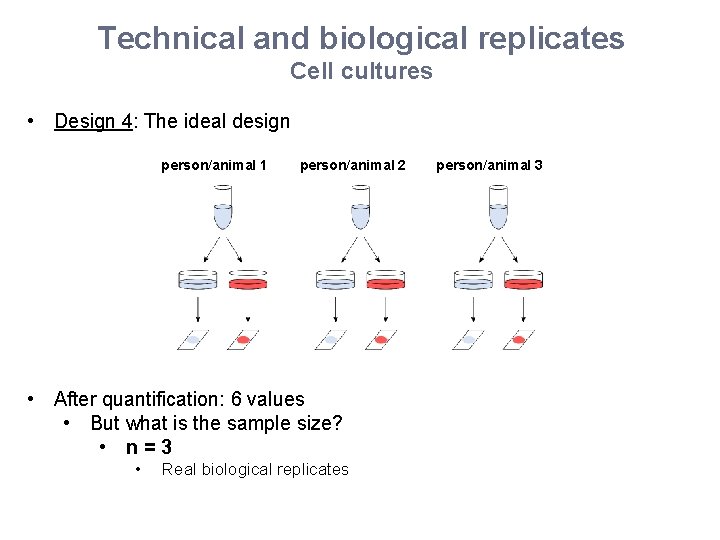 Technical and biological replicates
Cell cultures

• Design 4: The ideal design

person/animal 1 person/animal 2 person/animal 3

• After quantification: 6 values
  • But what is the sample size?
    • n = 3
      • Real biological replicates